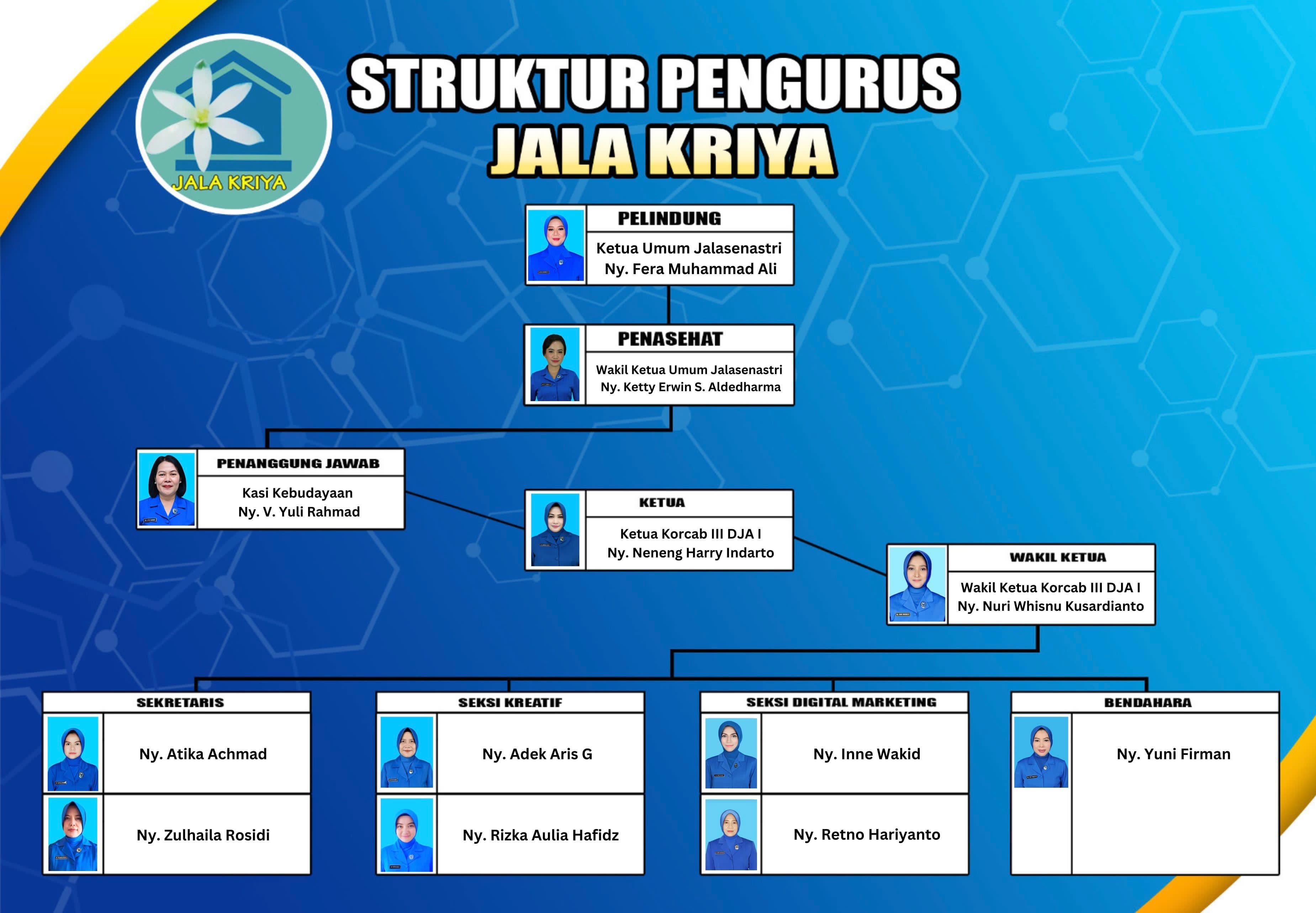 JALA KRIYA

STRUKTUR PENGURUS
JALA KRIYA

PELINDUNG
Ketua Umum Jalasenastri
Ny. Fera Muhammad Ali

PENASEHAT
Wakil Ketua Umum Jalasenastri
Ny. Ketty Erwin S. Aldedharma

PENANGGUNG JAWAB
Kasi Kebudayaan
Ny. V. Yuli Rahmad

KETUA
Ketua Korcab III DJA I
Ny. Neneng Harry Indarto

WAKIL KETUA
Wakil Ketua Korcab III DJA I
Ny. Nuri Whisnu Kusardianto

SEKRETARIS
Ny. Atika Achmad
Ny. Zulhaila Rosidi

SEKSI KREATIF
Ny. Adek Aris G
Ny. Rizka Aulia Hafidz

SEKSI DIGITAL MARKETING
Ny. Inne Wakid
Ny. Retno Hariyanto

BENDAHARA
Ny. Yuni Firman